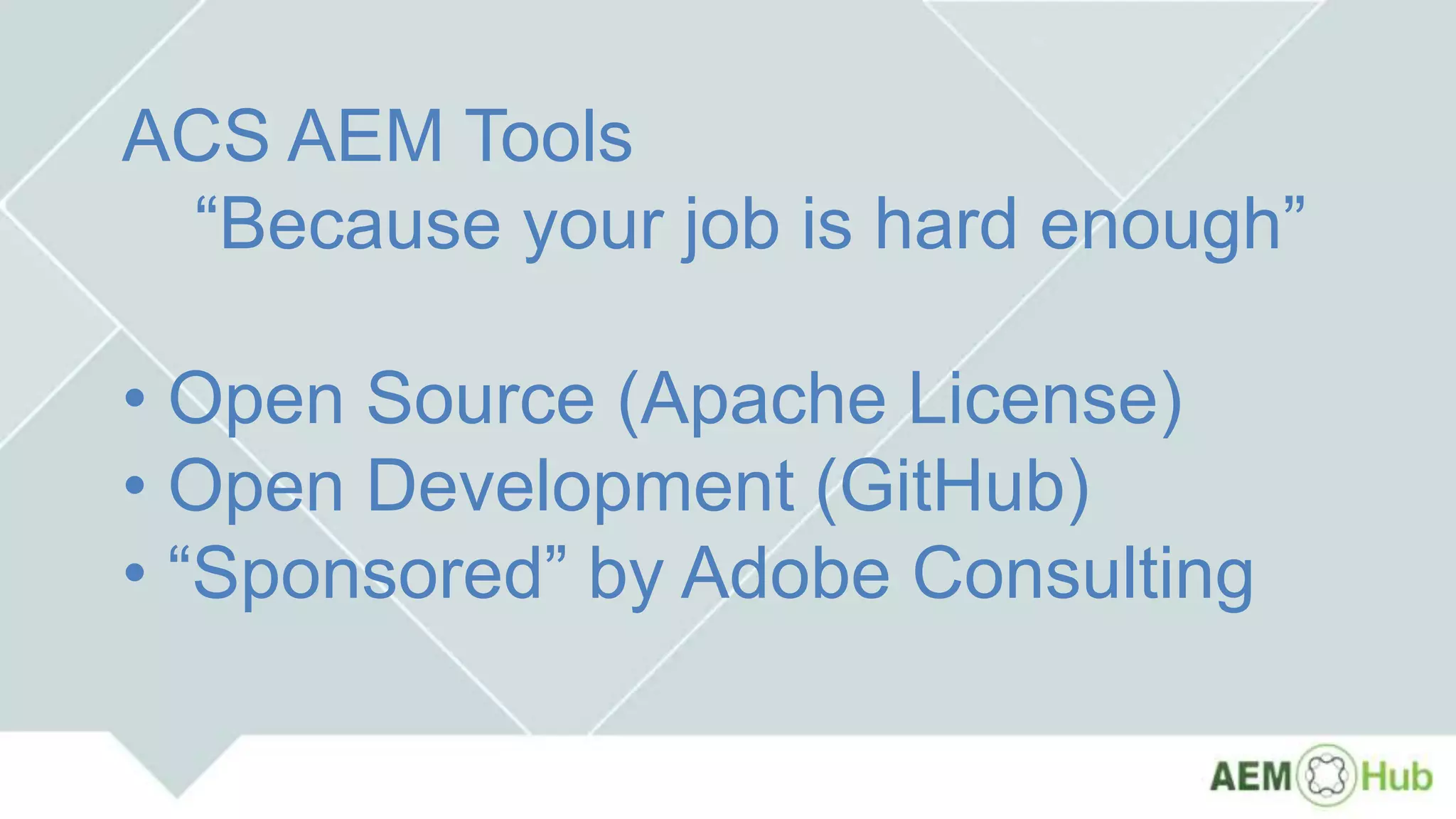 ACS AEM Tools
“Because your job is hard enough”

• Open Source (Apache License)
• Open Development (GitHub)
• “Sponsored” by Adobe Consulting

AEM Hub